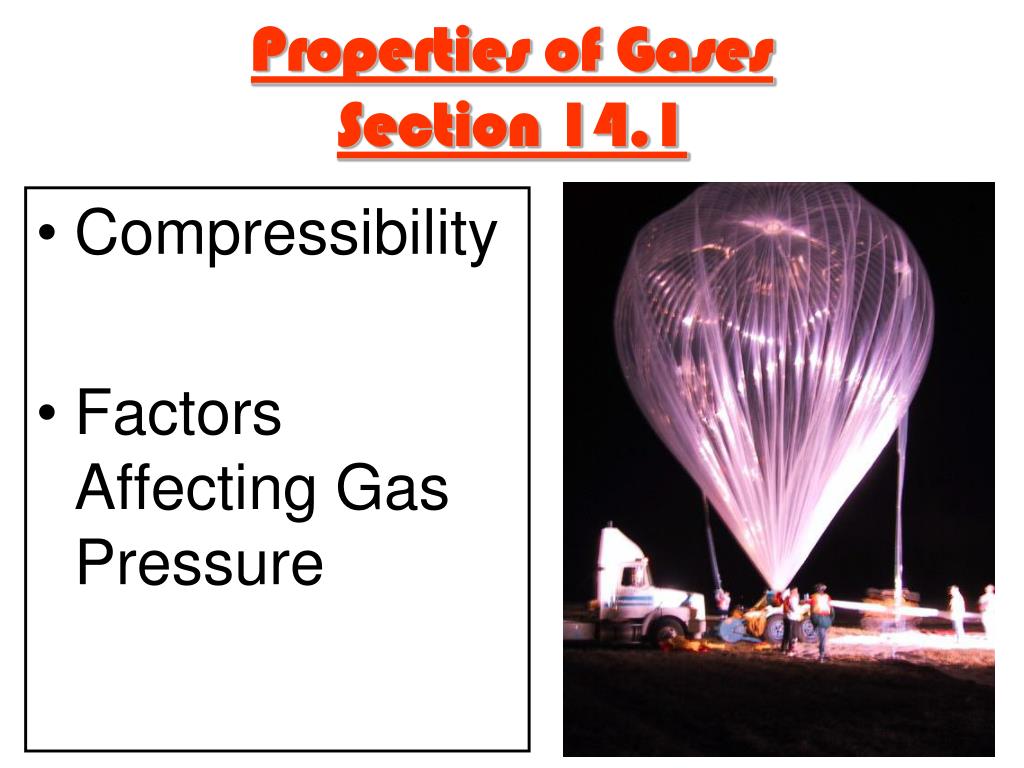 Properties of Gases
Section 14.1

• Compressibility

• Factors Affecting Gas Pressure